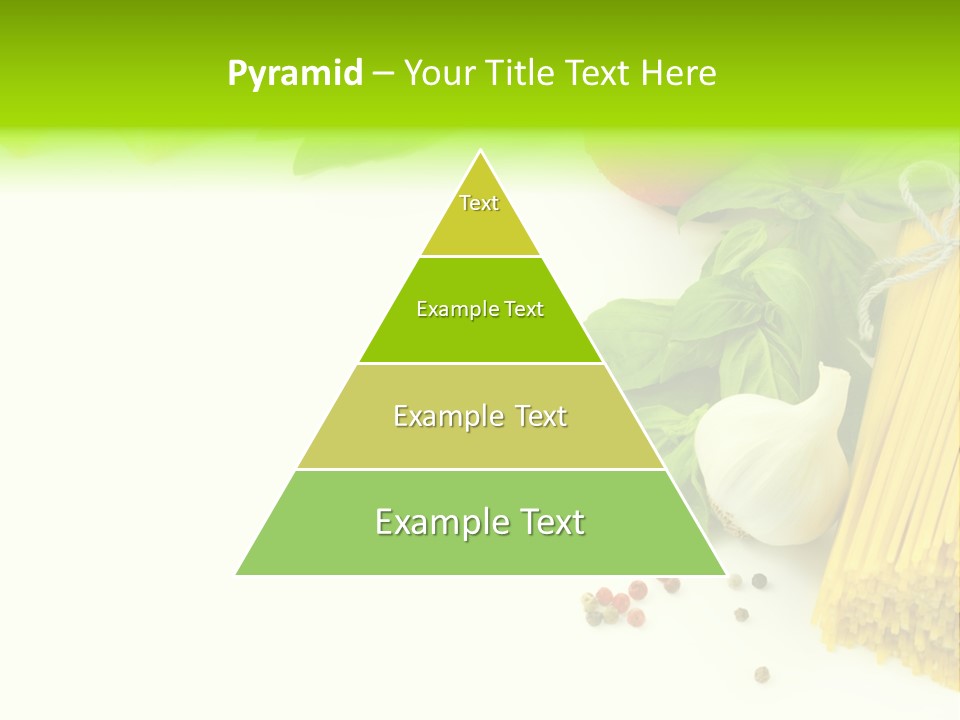 Pyramid – Your Title Text Here

Text

Example Text

Example Text

Example Text